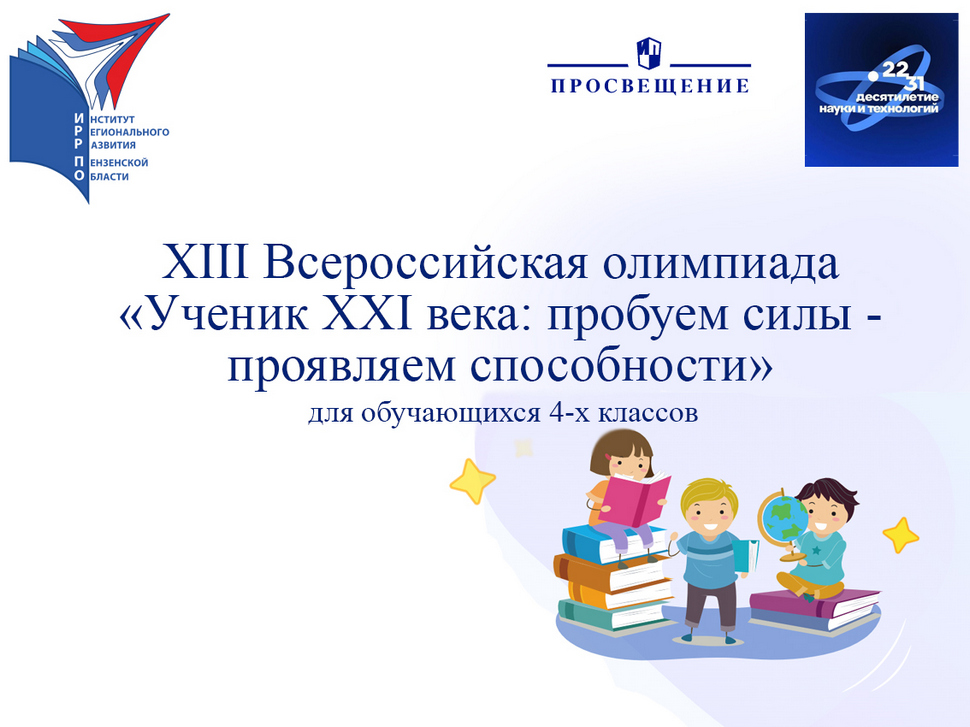 ИНСТИТУТ
РЕГИОНАЛЬНОГО
РАЗВИТИЯ
ПЕНЗЕНСКОЙ
ОБЛАСТИ

ПРОСВЕЩЕНИЕ

22
31
десятилетие
науки и технологий

XIII Всероссийская олимпиада «Ученик XXI века: пробуем силы - проявляем способности»

для обучающихся 4-х классов